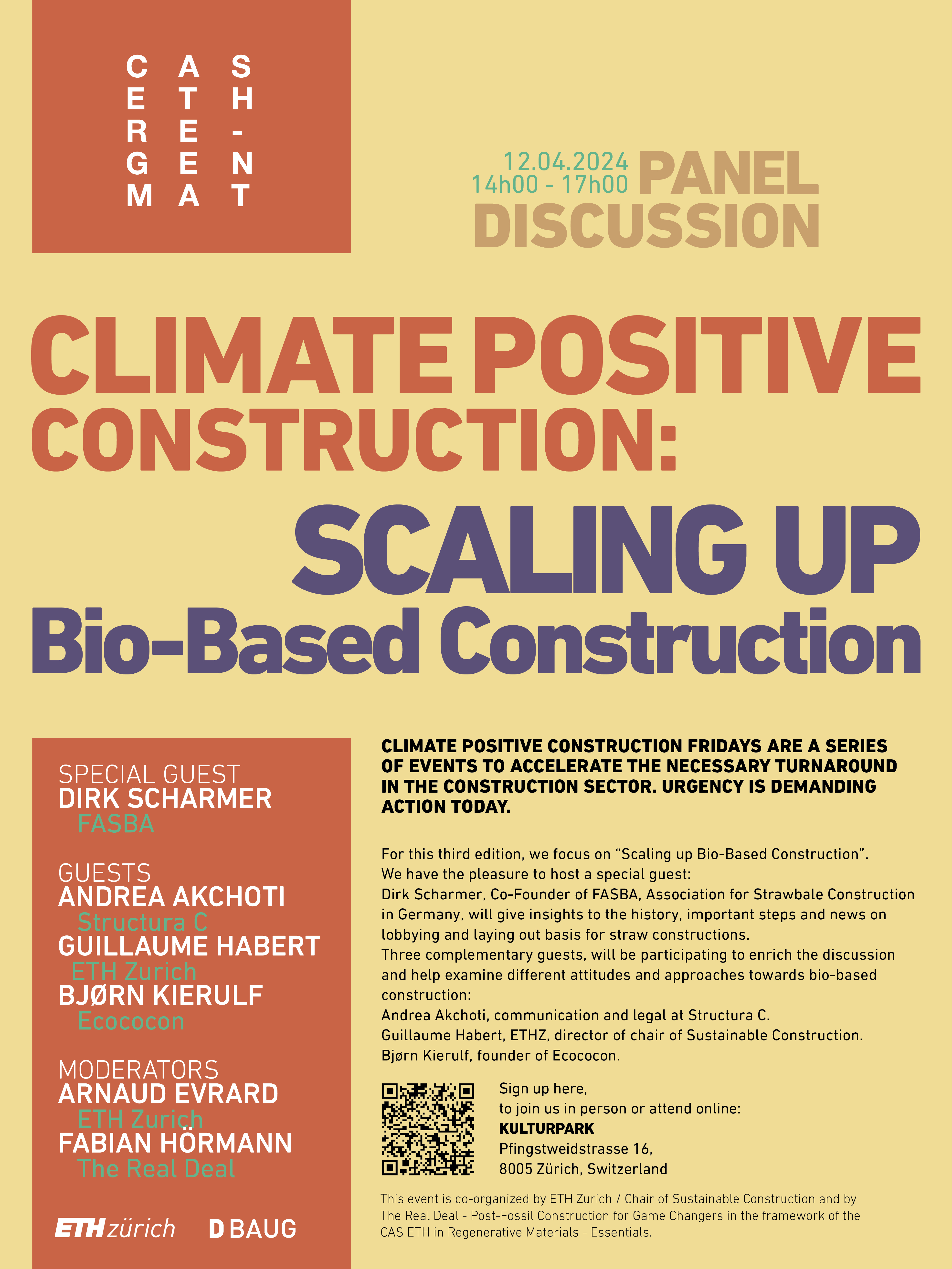 C A S
E T H
R E -
G E N
M A T

12.04.2024
14h00 - 17h00
PANEL DISCUSSION

CLIMATE POSITIVE CONSTRUCTION:
SCALING UP
Bio-Based Construction

SPECIAL GUEST
DIRK SCHARMER
FASBA

GUESTS
ANDREA AKCHOTI
Structura C
GUILLAUME HABERT
ETH Zurich
BJØRN KIERULF
Ecococon

MODERATORS
ARNAUD EVRARD
ETH Zurich
FABIAN HÖRMANN
The Real Deal

ETH zürich D BAUG

CLIMATE POSITIVE CONSTRUCTION FRIDAYS ARE A SERIES OF EVENTS TO ACCELERATE THE NECESSARY TURNAROUND IN THE CONSTRUCTION SECTOR. URGENCY IS DEMANDING ACTION TODAY.

For this third edition, we focus on “Scaling up Bio-Based Construction”.
We have the pleasure to host a special guest:
Dirk Scharmer, Co-Founder of FASBA, Association for Strawbale Construction in Germany, will give insights to the history, important steps and news on lobbying and laying out basis for straw constructions.
Three complementary guests, will be participating to enrich the discussion and help examine different attitudes and approaches towards bio-based construction:
Andrea Akchoti, communication and legal at Structura C.
Guillaume Habert, ETHZ, director of chair of Sustainable Construction.
Bjørn Kierulf, founder of Ecococon.

Sign up here,
to join us in person or attend online:
KULTURPARK
Pfingstweidstrasse 16,
8005 Zürich, Switzerland

This event is co-organized by ETH Zurich / Chair of Sustainable Construction and by The Real Deal - Post-Fossil Construction for Game Changers in the framework of the CAS ETH in Regenerative Materials - Essentials.